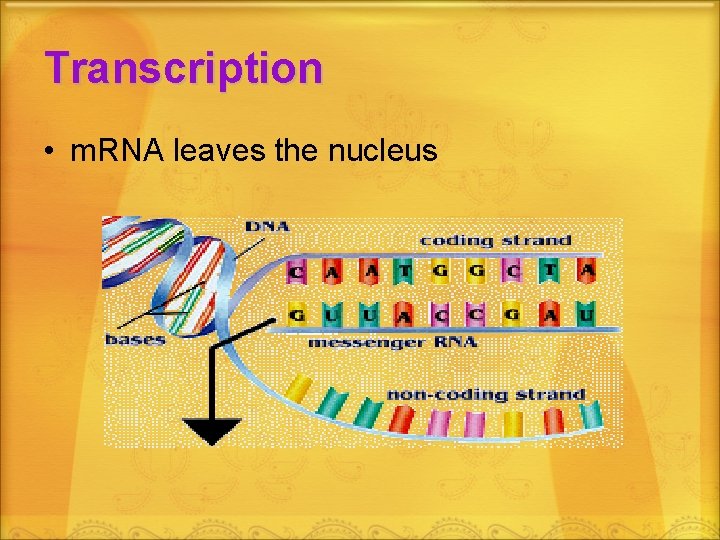 Transcription

• mRNA leaves the nucleus

DNA

coding strand

C A A T G G C T A

G U U A C C G A U

bases

messenger RNA

non-coding strand